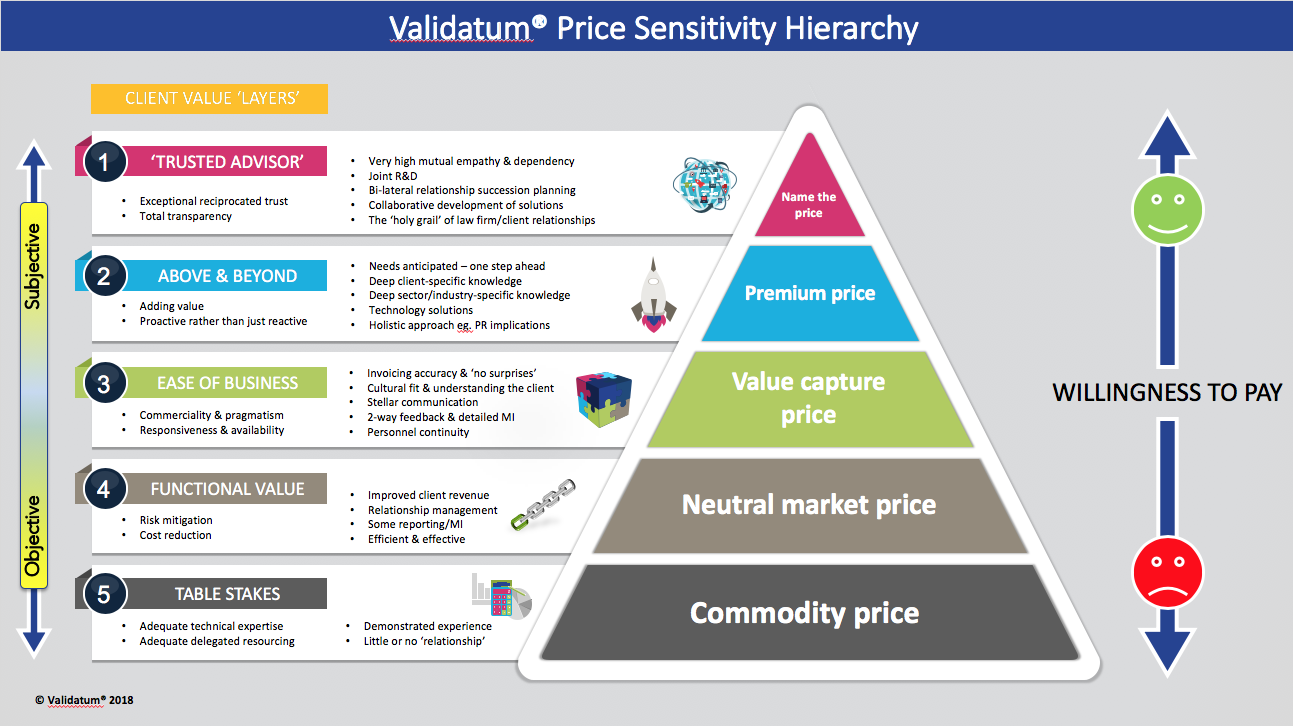 Validatum® Price Sensitivity Hierarchy

CLIENT VALUE 'LAYERS'

Subjective

Objective

1 'TRUSTED ADVISOR'

- Exceptional reciprocated trust
- Total transparency

- Very high mutual empathy & dependency
- Joint R&D
- Bi-lateral relationship succession planning
- Collaborative development of solutions
- The 'holy grail' of law firm/client relationships

2 ABOVE & BEYOND

- Adding value
- Proactive rather than just reactive

- Needs anticipated – one step ahead
- Deep client-specific knowledge
- Deep sector/industry-specific knowledge
- Technology solutions
- Holistic approach eg. PR implications

3 EASE OF BUSINESS

- Commerciality & pragmatism
- Responsiveness & availability

- Invoicing accuracy & 'no surprises'
- Cultural fit & understanding the client
- Stellar communication
- 2-way feedback & detailed MI
- Personnel continuity

4 FUNCTIONAL VALUE

- Risk mitigation
- Cost reduction

- Improved client revenue
- Relationship management
- Some reporting/MI
- Efficient & effective

5 TABLE STAKES

- Adequate technical expertise
- Adequate delegated resourcing

- Demonstrated experience
- Little or no 'relationship'

Name the price

Premium price

Value capture price

Neutral market price

Commodity price

WILLINGNESS TO PAY

© Validatum® 2018